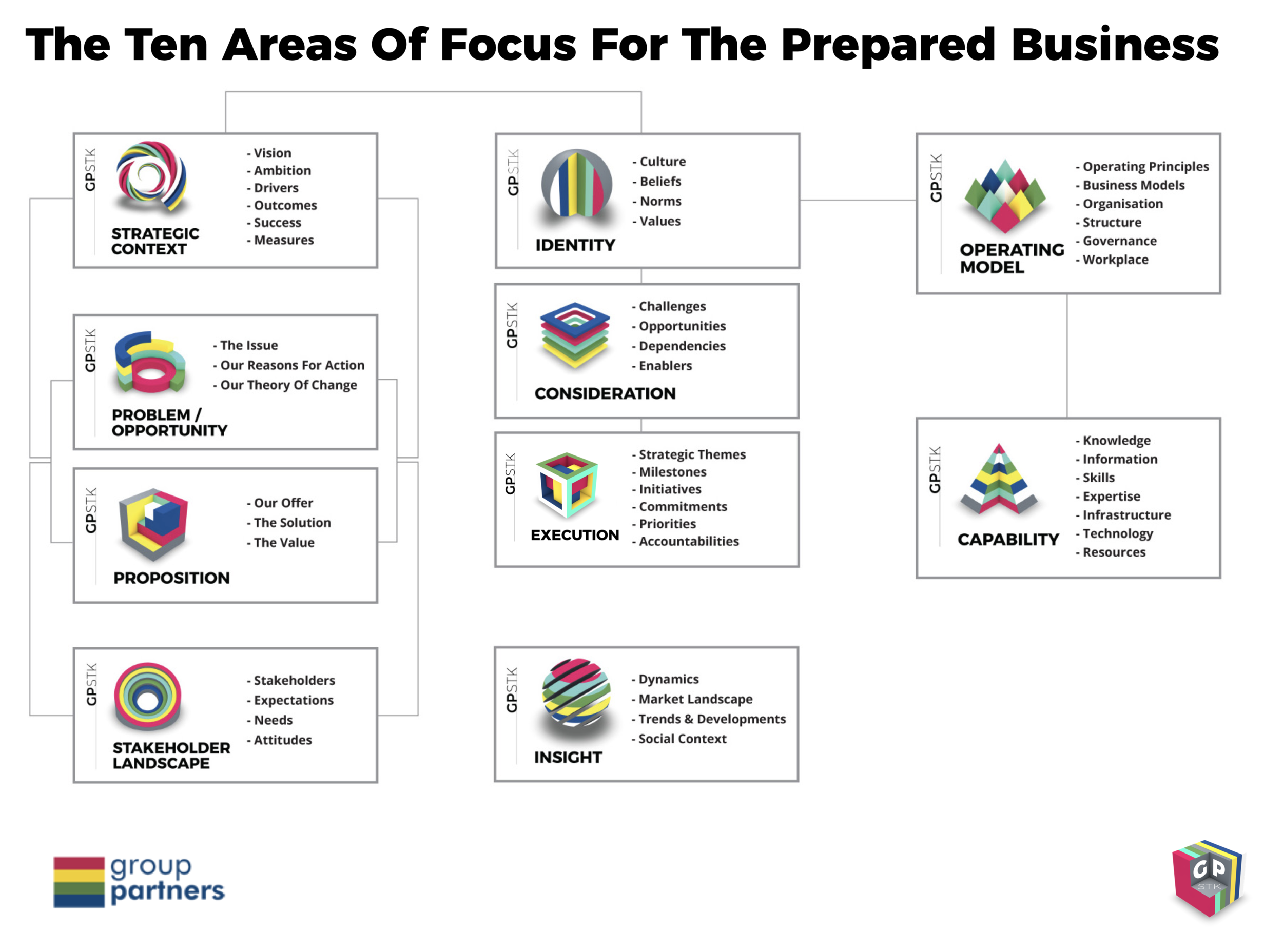 The Ten Areas Of Focus For The Prepared Business

GPSTK
STRATEGIC CONTEXT
- Vision
- Ambition
- Drivers
- Outcomes
- Success
- Measures

GPSTK
PROBLEM / OPPORTUNITY
- The Issue
- Our Reasons For Action
- Our Theory Of Change

GPSTK
PROPOSITION
- Our Offer
- The Solution
- The Value

GPSTK
STAKEHOLDER LANDSCAPE
- Stakeholders
- Expectations
- Needs
- Attitudes

GPSTK
IDENTITY
- Culture
- Beliefs
- Norms
- Values

GPSTK
CONSIDERATION
- Challenges
- Opportunities
- Dependencies
- Enablers

GPSTK
EXECUTION
- Strategic Themes
- Milestones
- Initiatives
- Commitments
- Priorities
- Accountabilities

GPSTK
INSIGHT
- Dynamics
- Market Landscape
- Trends & Developments
- Social Context

GPSTK
OPERATING MODEL
- Operating Principles
- Business Models
- Organisation
- Structure
- Governance
- Workplace

GPSTK
CAPABILITY
- Knowledge
- Information
- Skills
- Expertise
- Infrastructure
- Technology
- Resources

group partners

GP STK